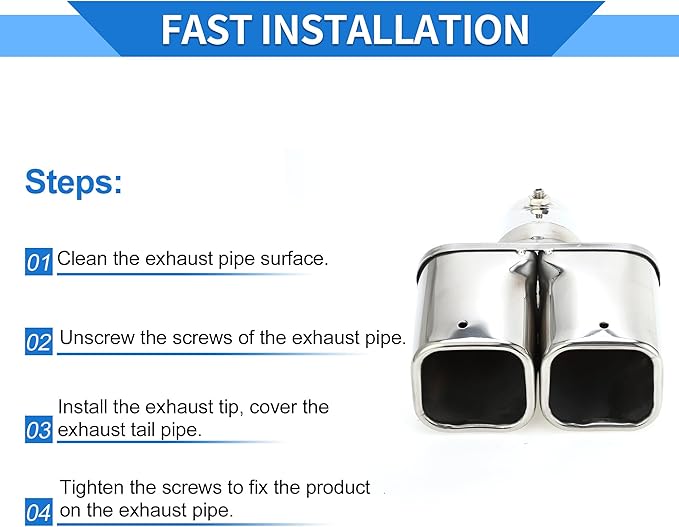 FAST INSTALLATION

Steps:

01 Clean the exhaust pipe surface.

02 Unscrew the screws of the exhaust pipe.

03 Install the exhaust tip, cover the exhaust tail pipe.

04 Tighten the screws to fix the product on the exhaust pipe.